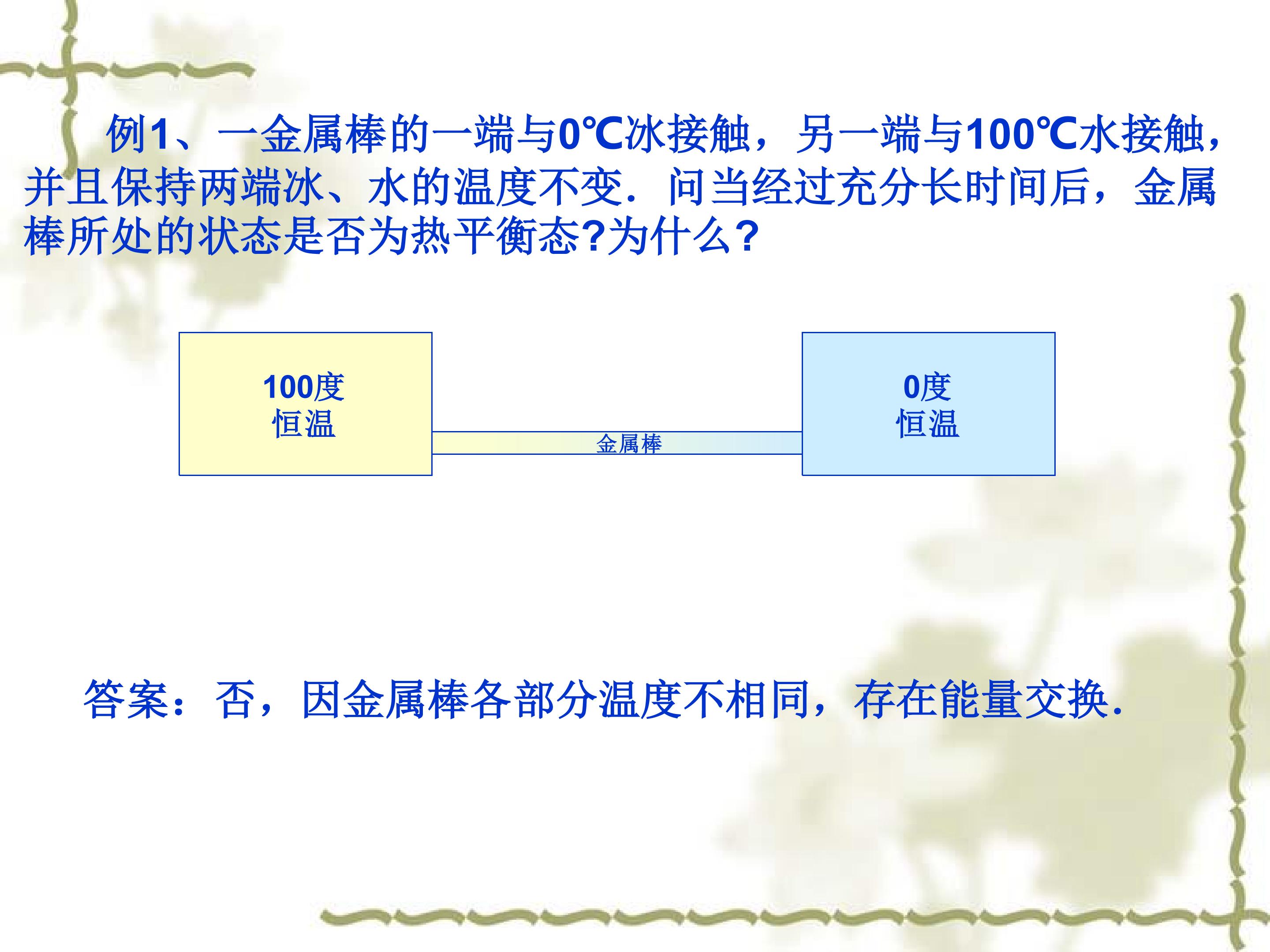 例1、一金属棒的一端与0℃冰接触，另一端与100℃水接触，并且保持两端冰、水的温度不变．问当经过充分长时间后，金属棒所处的状态是否为热平衡态?为什么?

100度
恒温

金属棒

0度
恒温

答案：否，因金属棒各部分温度不相同，存在能量交换．